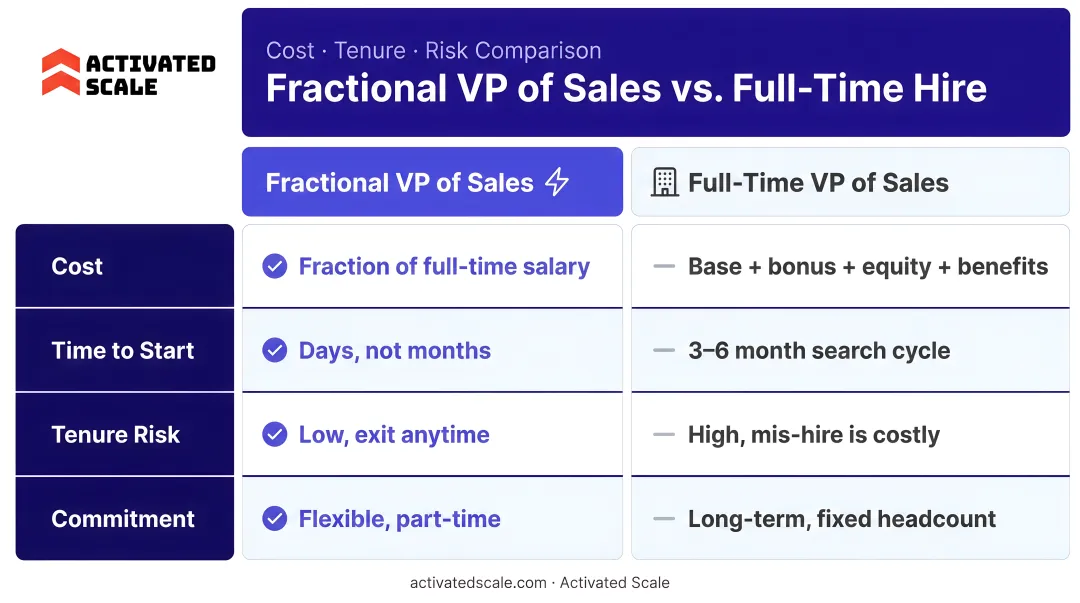 ACTIVATED SCALE

Cost · Tenure · Risk Comparison
Fractional VP of Sales vs. Full-Time Hire

| | Fractional VP of Sales | Full-Time VP of Sales |
|---|---|---|
| Cost | Fraction of full-time salary | Base + bonus + equity + benefits |
| Time to Start | Days, not months | 3–6 month search cycle |
| Tenure Risk | Low, exit anytime | High, mis-hire is costly |
| Commitment | Flexible, part-time | Long-term, fixed headcount |

activatedscale.com · Activated Scale